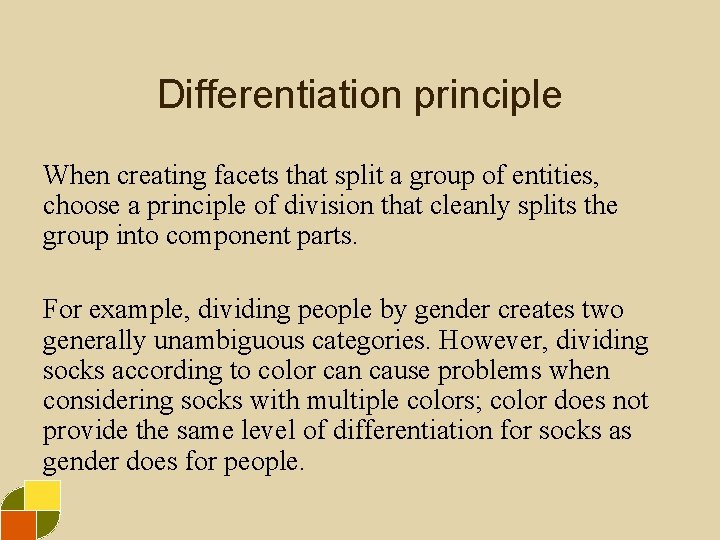 Differentiation principle

When creating facets that split a group of entities, choose a principle of division that cleanly splits the group into component parts.

For example, dividing people by gender creates two generally unambiguous categories. However, dividing socks according to color can cause problems when considering socks with multiple colors; color does not provide the same level of differentiation for socks as gender does for people.